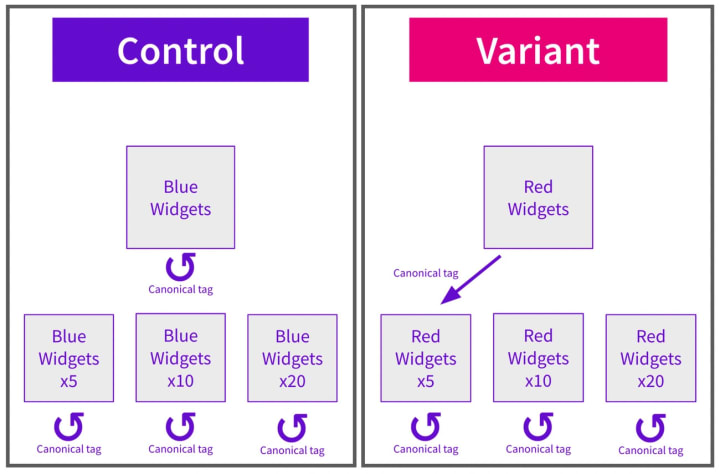 Control

Blue Widgets

Canonical tag

Blue Widgets x5

Blue Widgets x10

Blue Widgets x20

Canonical tag

Canonical tag

Canonical tag

Variant

Red Widgets

Canonical tag

Red Widgets x5

Red Widgets x10

Red Widgets x20

Canonical tag

Canonical tag

Canonical tag